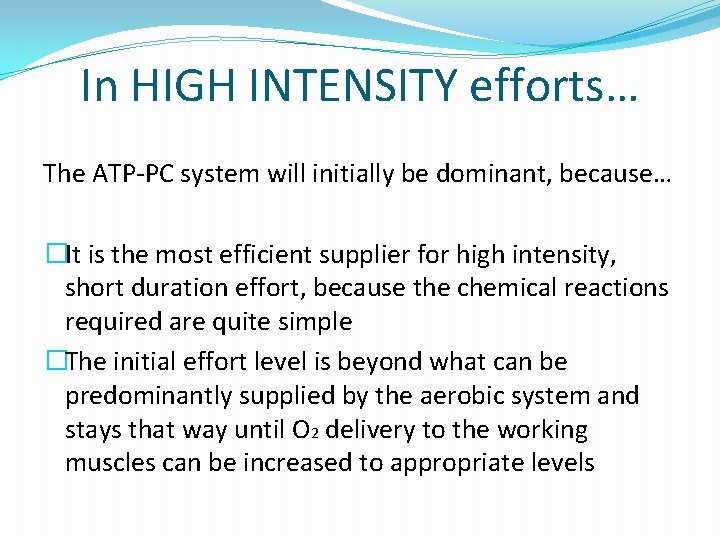 In HIGH INTENSITY efforts…

The ATP-PC system will initially be dominant, because…

It is the most efficient supplier for high intensity, short duration effort, because the chemical reactions required are quite simple

The initial effort level is beyond what can be predominantly supplied by the aerobic system and stays that way until $O_2$ delivery to the working muscles can be increased to appropriate levels